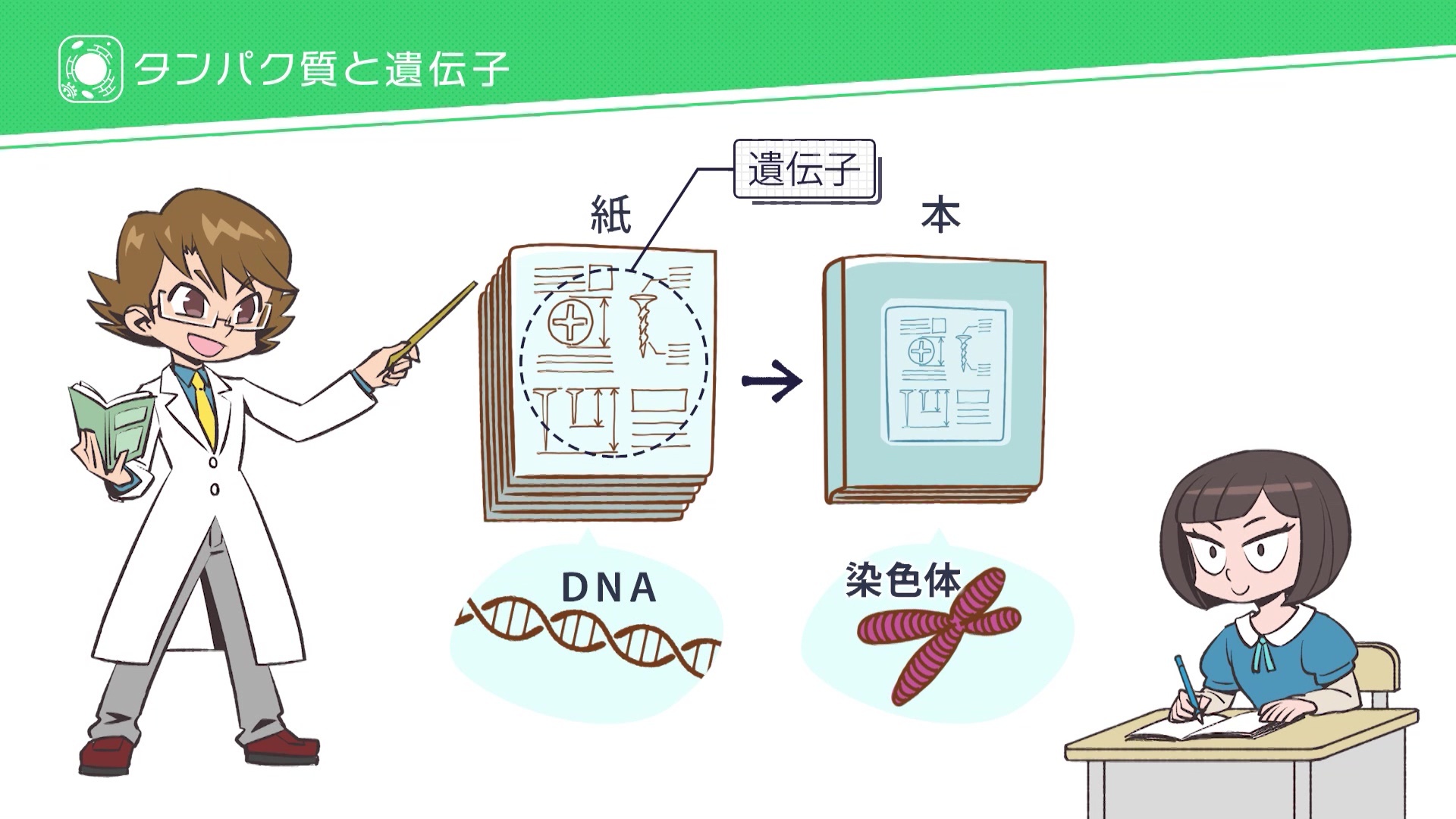 タンパク質と遺伝子

遺伝子

紙

本

DNA

染色体